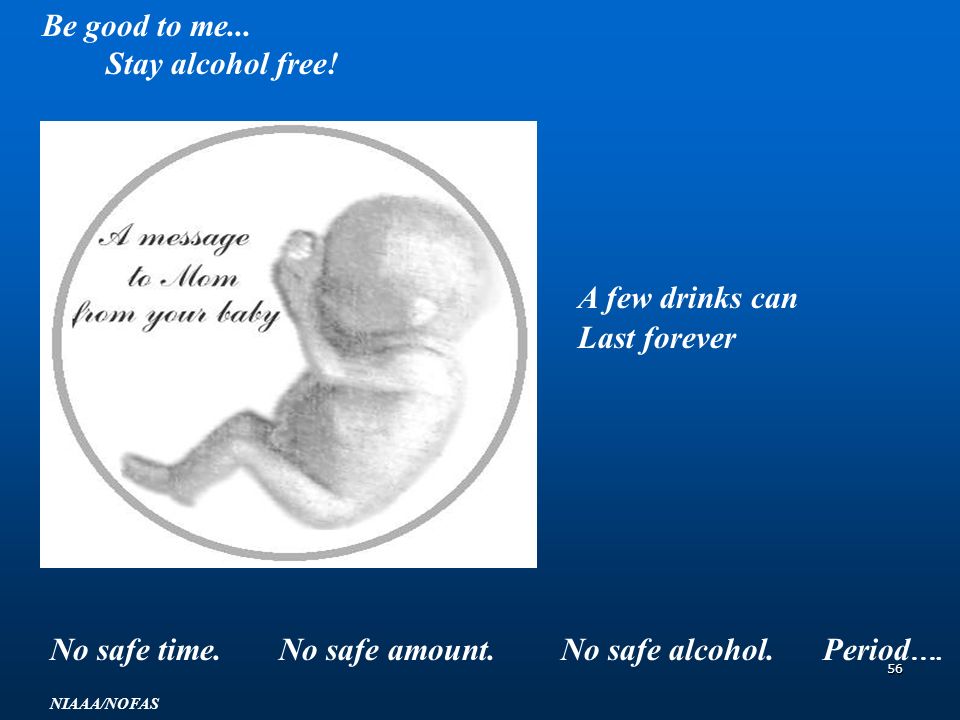 Be good to me...
Stay alcohol free!

A message to Mom from your baby

A few drinks can
Last forever

No safe time. No safe amount. No safe alcohol. Period….

56

NIAAA/NOFAS